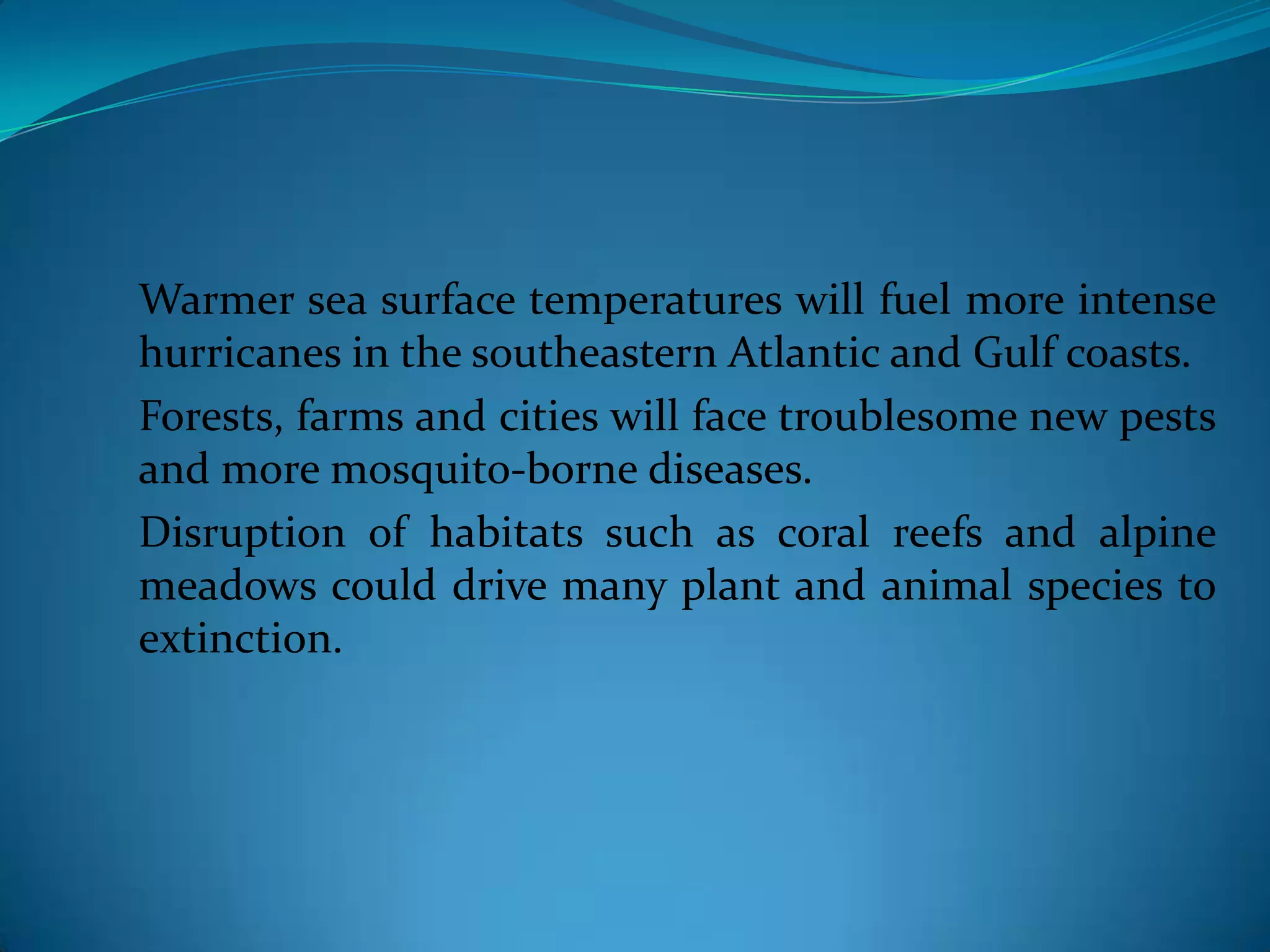 Warmer sea surface temperatures will fuel more intense hurricanes in the southeastern Atlantic and Gulf coasts.

Forests, farms and cities will face troublesome new pests and more mosquito-borne diseases.

Disruption of habitats such as coral reefs and alpine meadows could drive many plant and animal species to extinction.